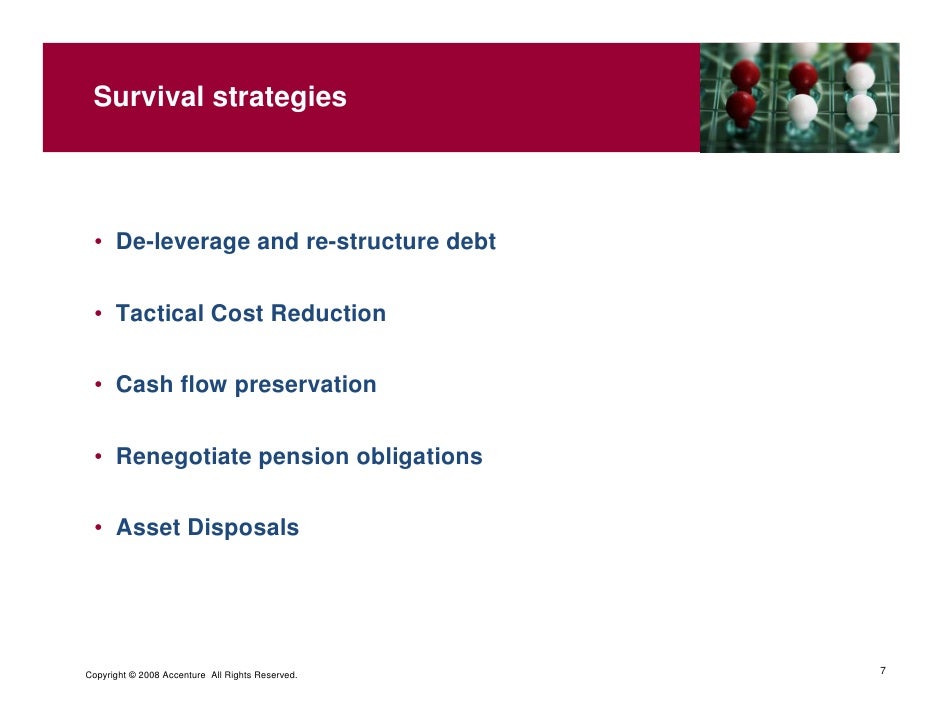 Survival strategies

• De-leverage and re-structure debt

• Tactical Cost Reduction

• Cash flow preservation

• Renegotiate pension obligations

• Asset Disposals

Copyright © 2008 Accenture All Rights Reserved.

7